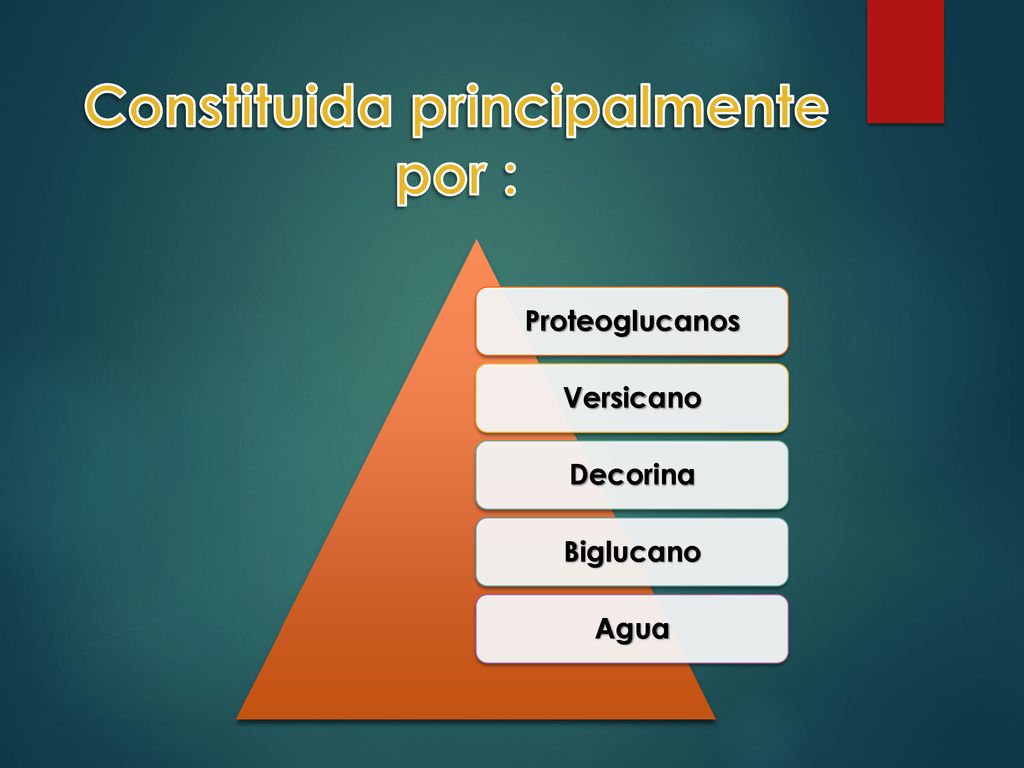 Constituida principalmente por :

Proteoglucanos

Versicano

Decorina

Biglucano

Agua